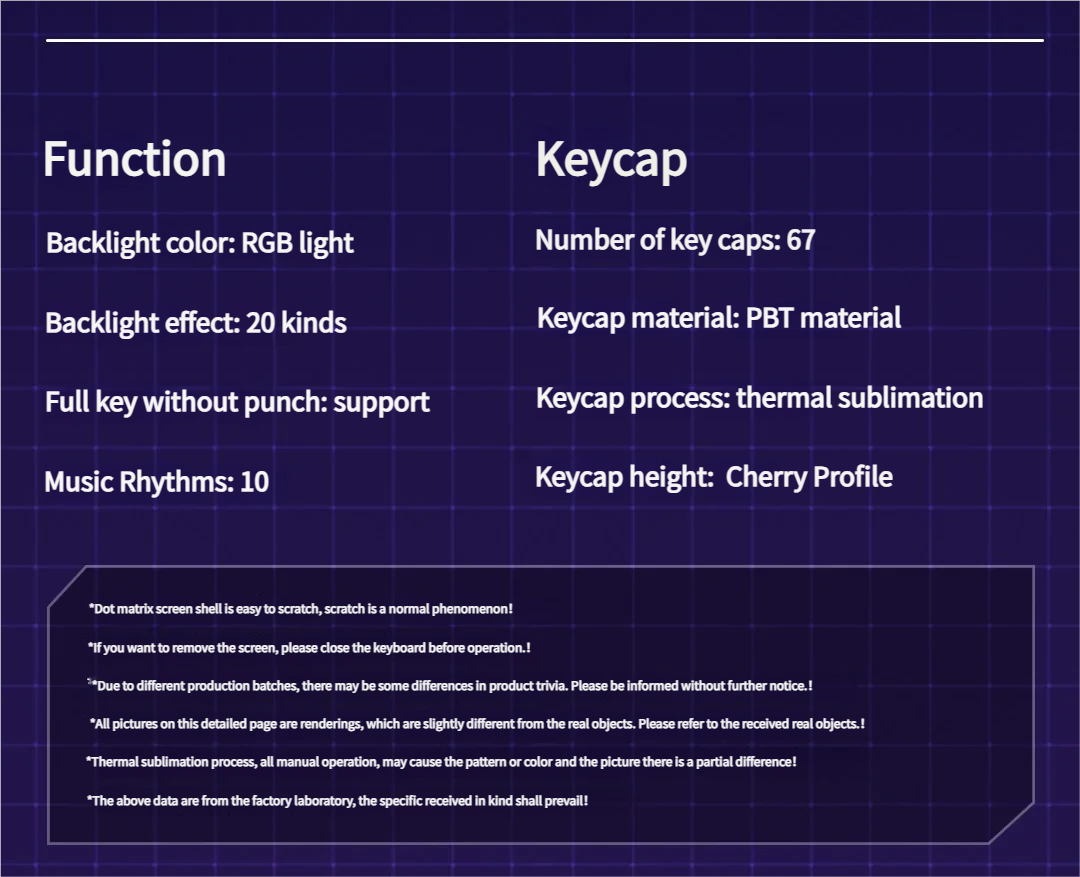 Function

Backlight color: RGB light

Backlight effect: 20 kinds

Full key without punch: support

Music Rhythms: 10

Keycap

Number of key caps: 67

Keycap material: PBT material

Keycap process: thermal sublimation

Keycap height: Cherry Profile

*Dot matrix screen shell is easy to scratch, scratch is a normal phenomenon!

*If you want to remove the screen, please close the keyboard before operation.!

*Due to different production batches, there may be some differences in product trivia. Please be informed without further notice.!

*All pictures on this detailed page are renderings, which are slightly different from the real objects. Please refer to the received real objects.!

*Thermal sublimation process, all manual operation, may cause the pattern or color and the picture there is a partial difference!

*The above data are from the factory laboratory, the specific received in kind shall prevail!